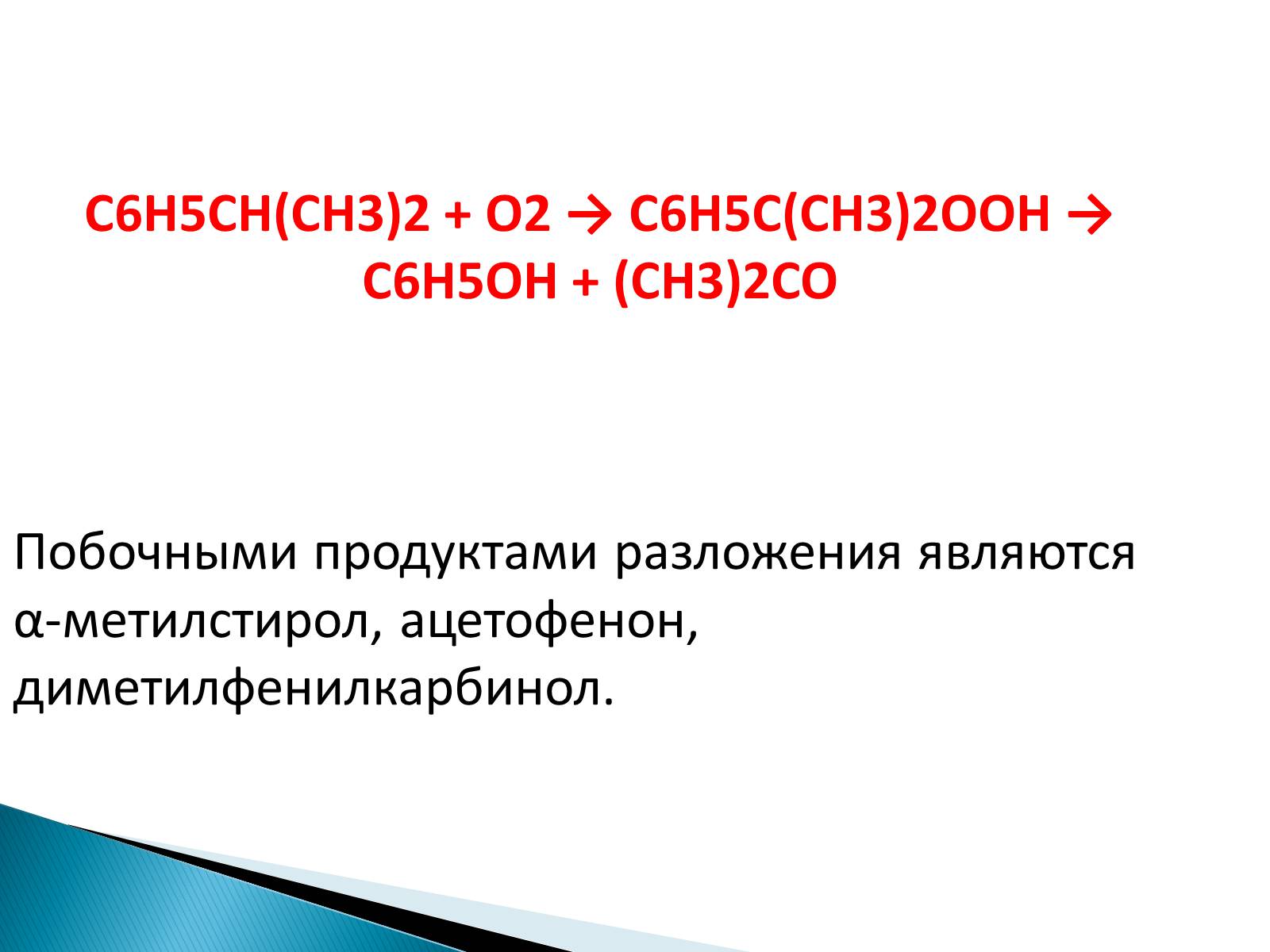 C6H5CH(CH3)2 + O2 → C6H5C(CH3)2OOH → C6H5OH + (CH3)2CO

Побочными продуктами разложения являются α-метилстирол, ацетофенон, диметилфенилкарбинол.